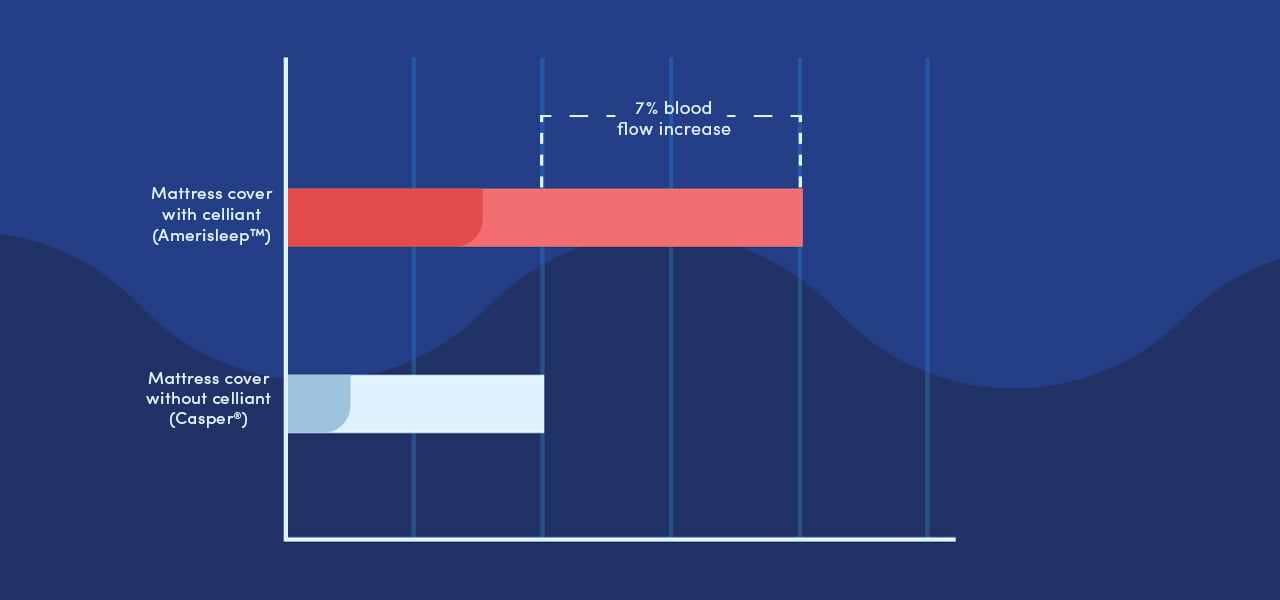 7% blood flow increase

Mattress cover with celliant (Amerisleep™)

Mattress cover without celliant (Casper®)